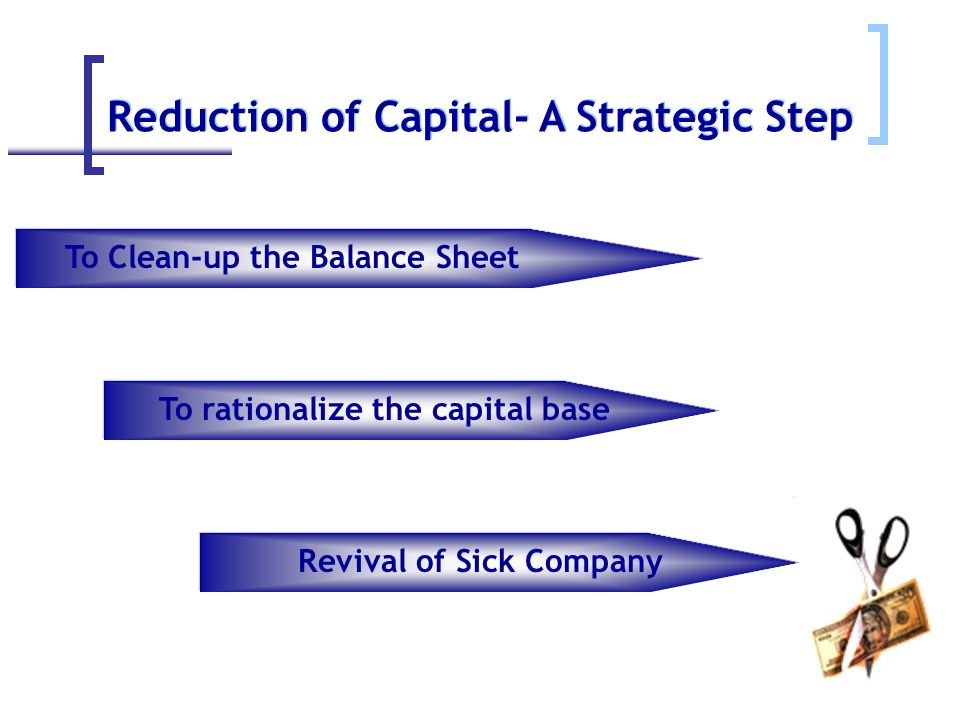 Reduction of Capital- A Strategic Step

To Clean-up the Balance Sheet

To rationalize the capital base

Revival of Sick Company